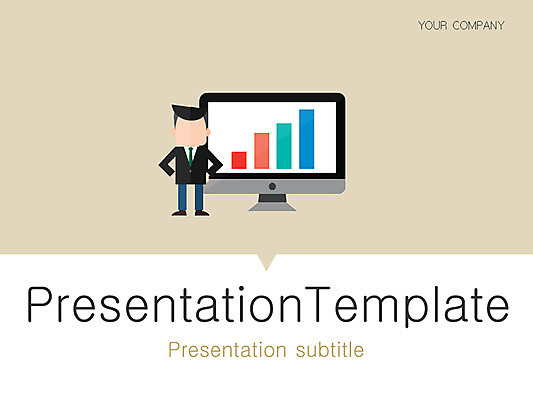 YOUR COMPANY

PresentationTemplate

Presentation subtitle